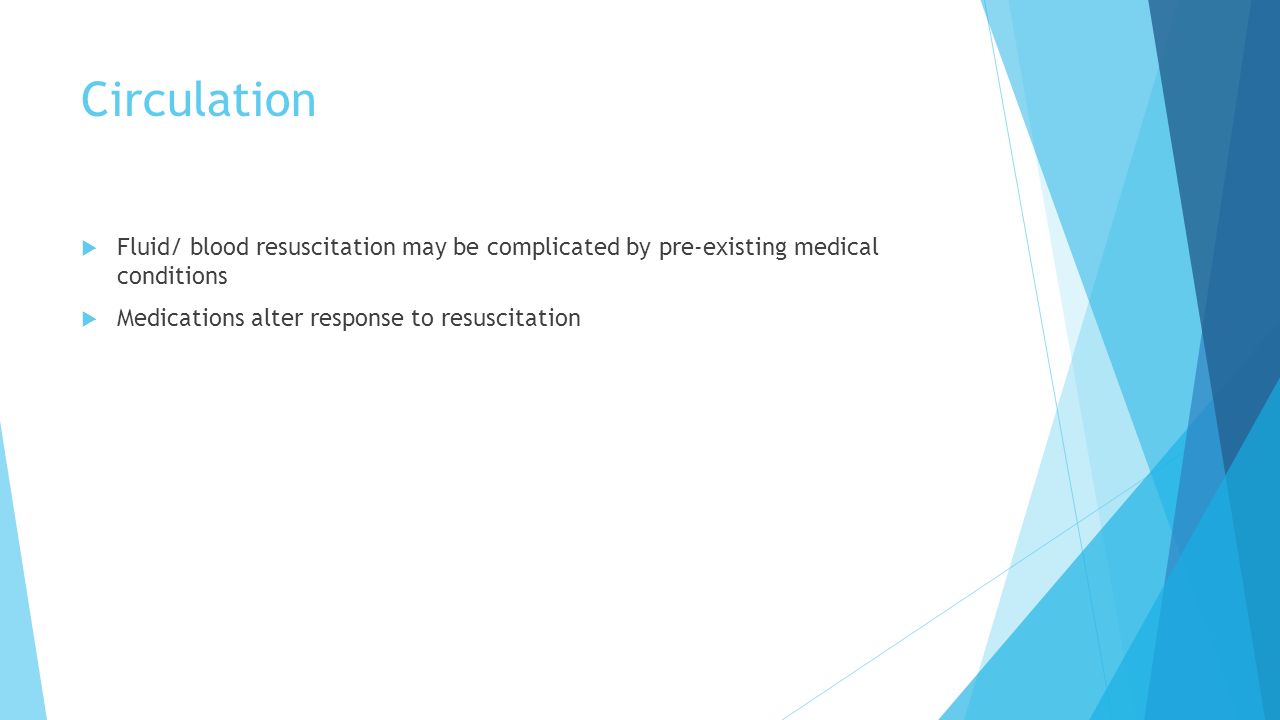 Circulation

Fluid/ blood resuscitation may be complicated by pre-existing medical conditions

Medications alter response to resuscitation